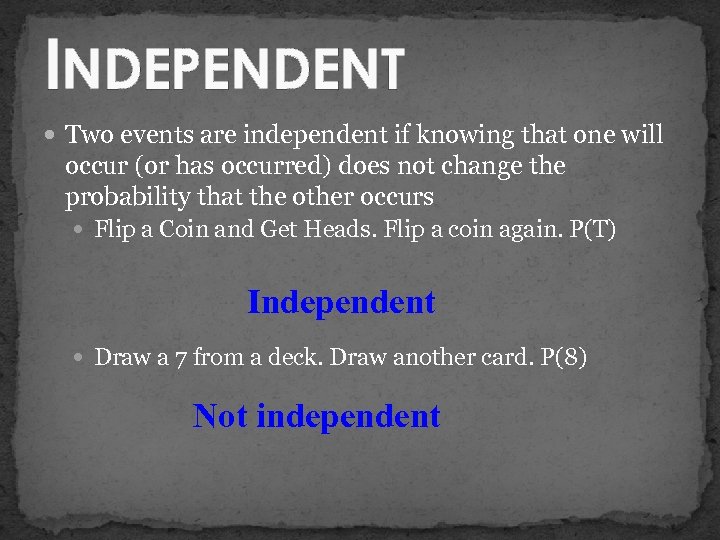 INDEPENDENT

- Two events are independent if knowing that one will occur (or has occurred) does not change the probability that the other occurs
  - Flip a Coin and Get Heads. Flip a coin again. P(T)

Independent

  - Draw a 7 from a deck. Draw another card. P(8)

Not independent